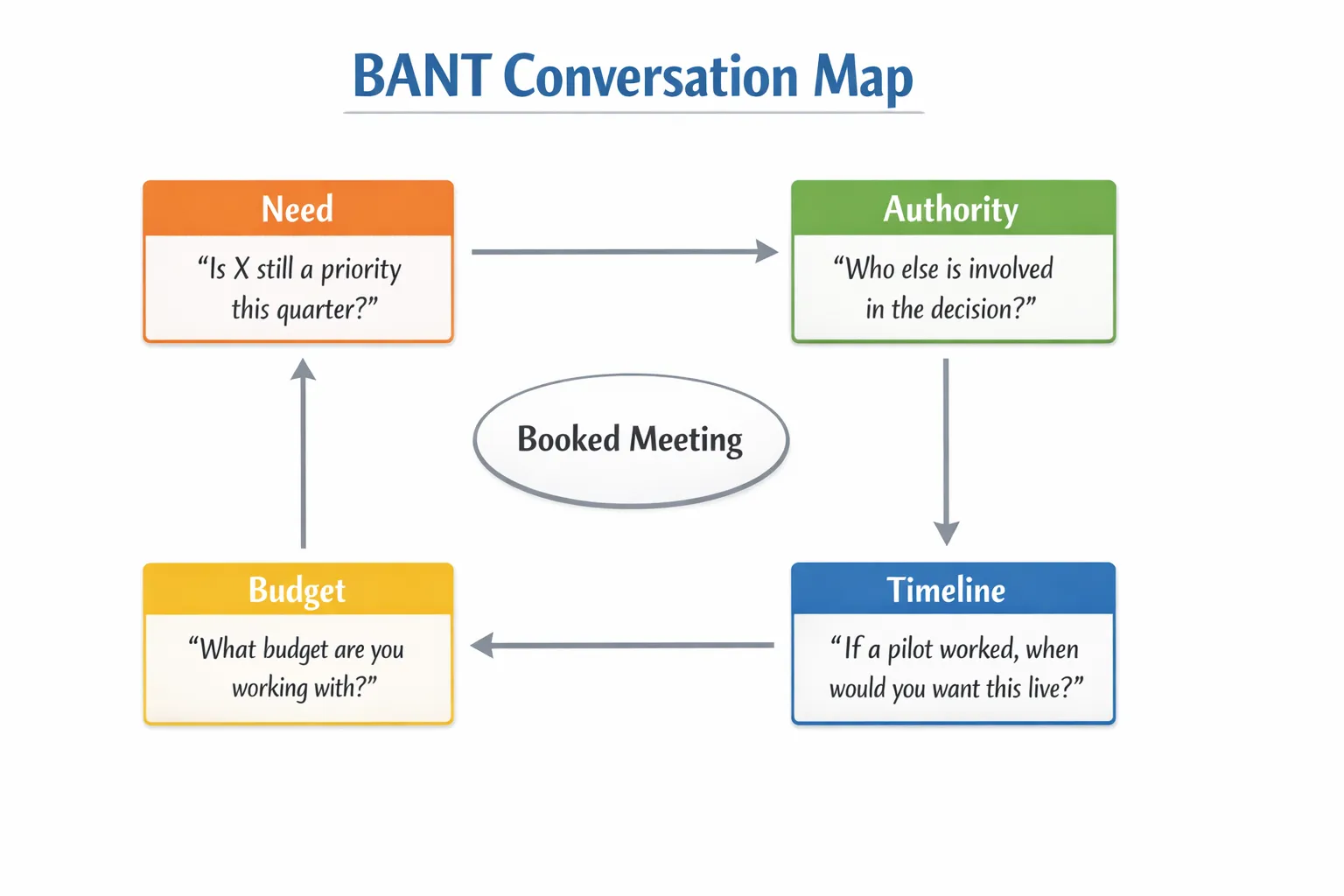 BANT Conversation Map

Need
“Is X still a priority this quarter?”

Authority
“Who else is involved in the decision?”

Booked Meeting

Budget
“What budget are you working with?”

Timeline
“If a pilot worked, when would you want this live?”